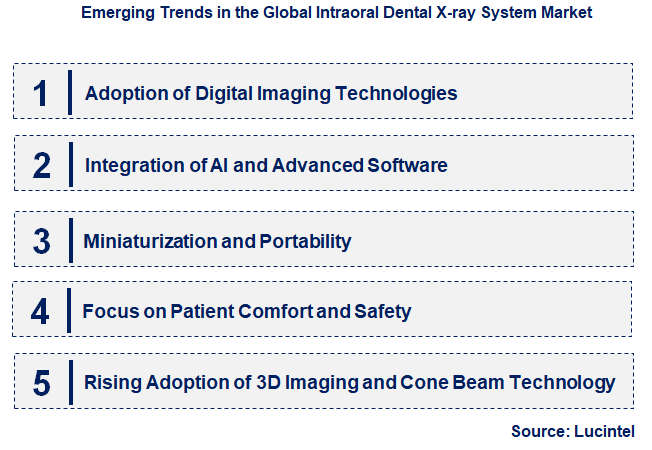 Emerging Trends in the Global Intraoral Dental X-ray System Market

1 Adoption of Digital Imaging Technologies

2 Integration of AI and Advanced Software

3 Miniaturization and Portability

4 Focus on Patient Comfort and Safety

5 Rising Adoption of 3D Imaging and Cone Beam Technology

Source: Lucintel